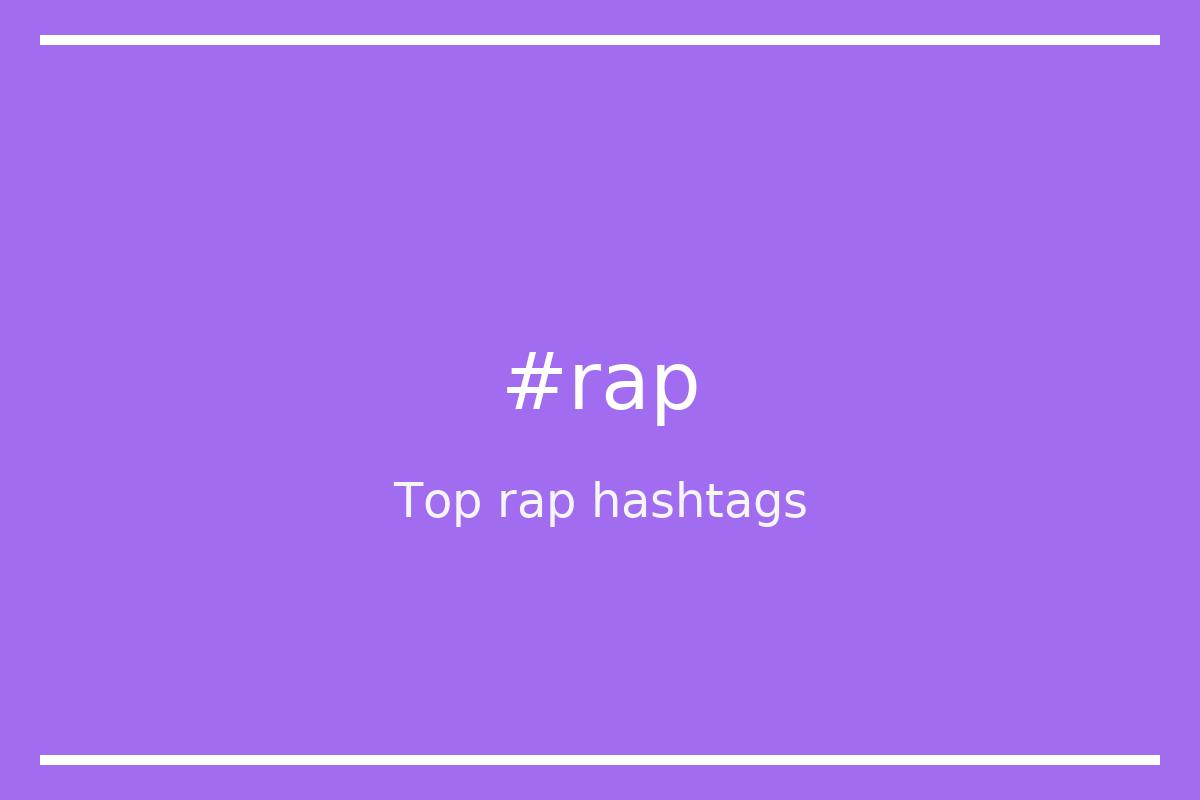 #rap

Top rap hashtags